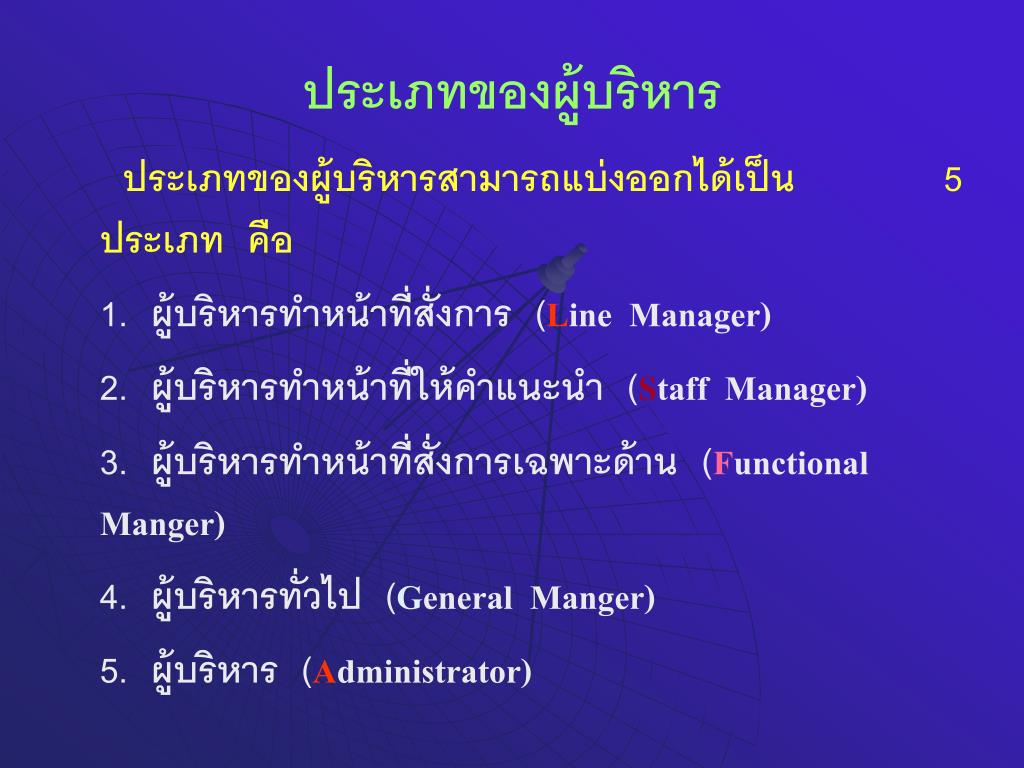 ประเภทของผู้บริหาร

ประเภทของผู้บริหารสามารถแบ่งออกได้เป็น 5 ประเภท คือ

1. ผู้บริหารทำหน้าที่สั่งการ (Line Manager)

2. ผู้บริหารทำหน้าที่ให้คำแนะนำ (Staff Manager)

3. ผู้บริหารทำหน้าที่สั่งการเฉพาะด้าน (Functional Manger)

4. ผู้บริหารทั่วไป (General Manger)

5. ผู้บริหาร (Administrator)